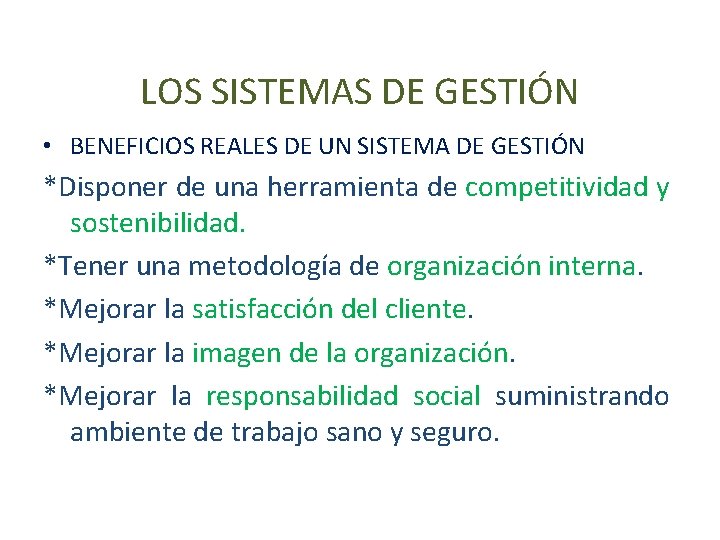 LOS SISTEMAS DE GESTIÓN

• BENEFICIOS REALES DE UN SISTEMA DE GESTIÓN

*Disponer de una herramienta de competitividad y sostenibilidad.

*Tener una metodología de organización interna.

*Mejorar la satisfacción del cliente.

*Mejorar la imagen de la organización.

*Mejorar la responsabilidad social suministrando ambiente de trabajo sano y seguro.